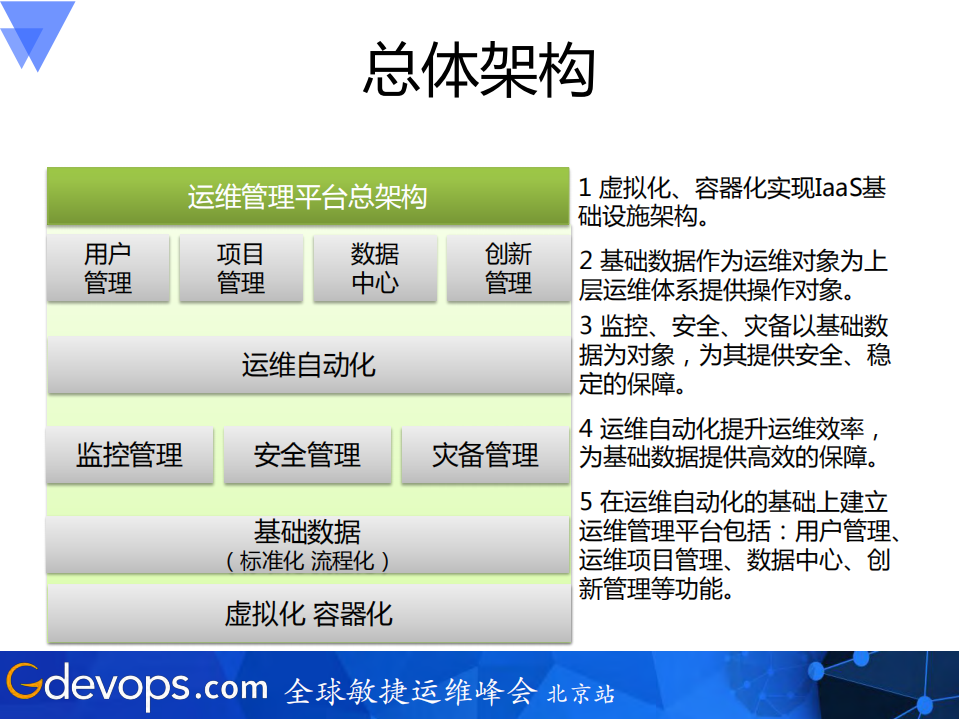 总体架构

运维管理平台总架构

用户管理

项目管理

数据中心

创新管理

运维自动化

监控管理

安全管理

灾备管理

基础数据
（标准化 流程化）

虚拟化 容器化

1 虚拟化、容器化实现IaaS基础设施架构。

2 基础数据作为运维对象为上层运维体系提供操作对象。

3 监控、安全、灾备以基础数据为对象，为其提供安全、稳定的保障。

4 运维自动化提升运维效率，为基础数据提供高效的保障。

5 在运维自动化的基础上建立运维管理平台包括：用户管理、运维项目管理、数据中心、创新管理等功能。

Gdevops.com 全球敏捷运维峰会 北京站